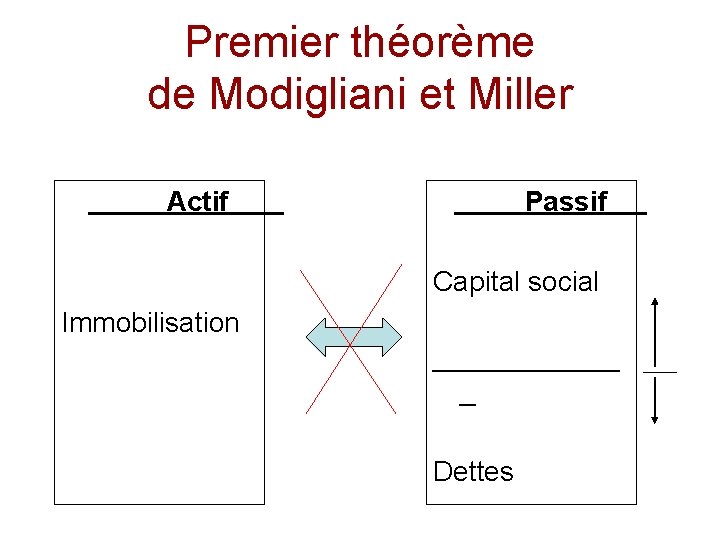 Premier théorème de Modigliani et Miller

Actif

Immobilisation

Passif

Capital social

–

Dettes